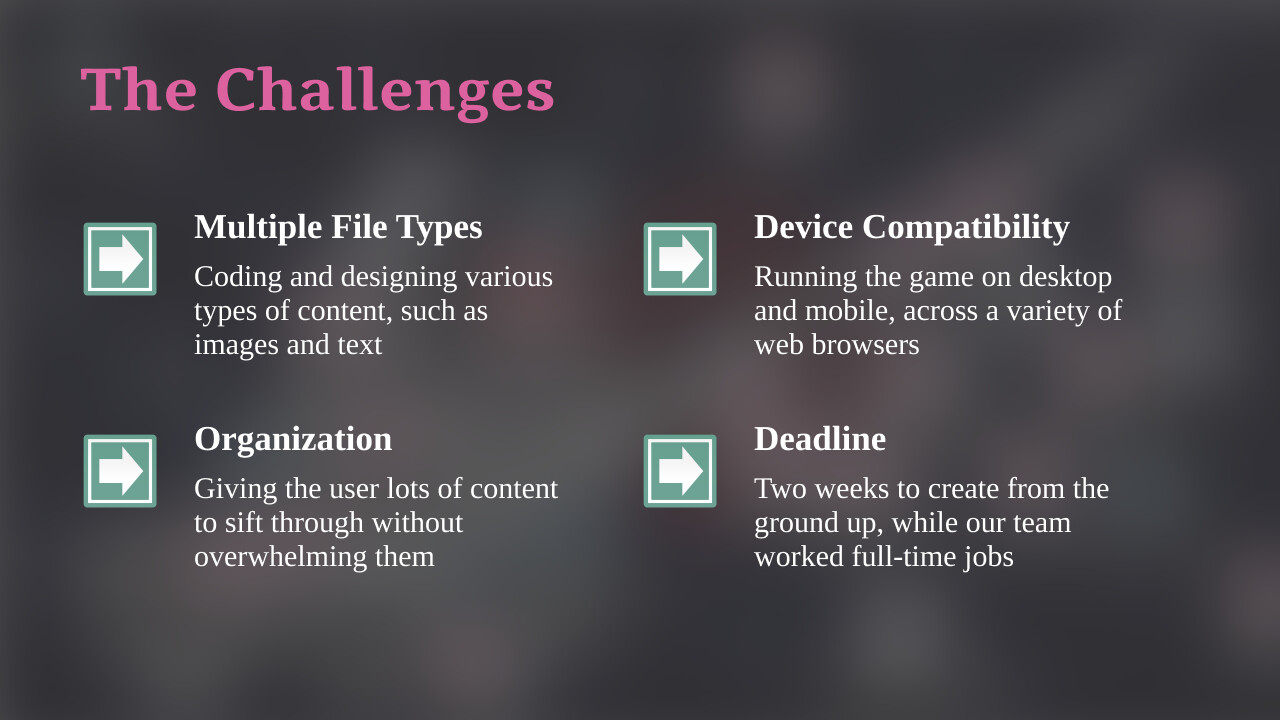 The Challenges

Multiple File Types

Coding and designing various types of content, such as images and text

Organization

Giving the user lots of content to sift through without overwhelming them

Device Compatibility

Running the game on desktop and mobile, across a variety of web browsers

Deadline

Two weeks to create from the ground up, while our team worked full-time jobs